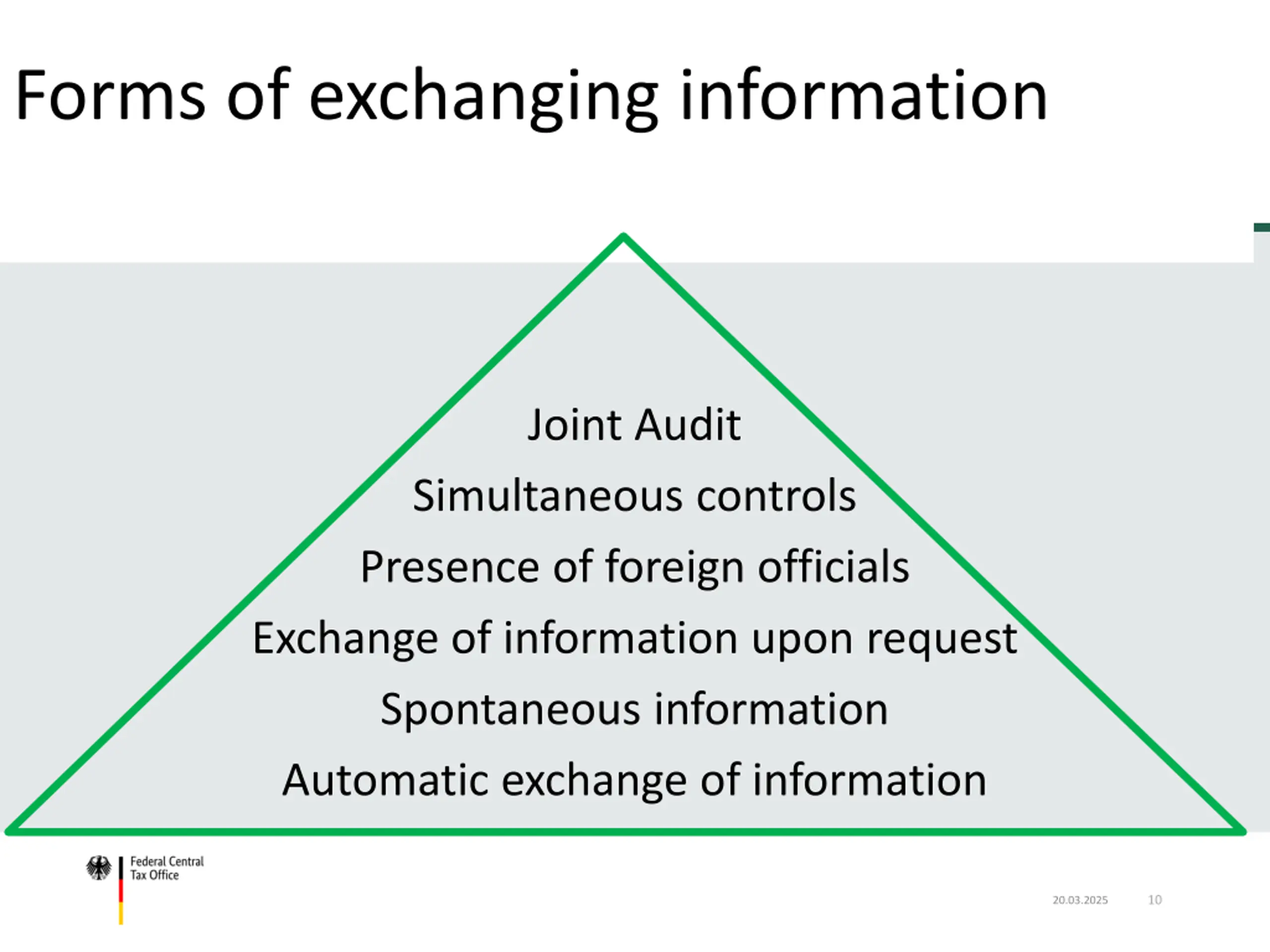 Forms of exchanging information

Joint Audit

Simultaneous controls

Presence of foreign officials

Exchange of information upon request

Spontaneous information

Automatic exchange of information

Federal Central Tax Office

20.03.2025

10